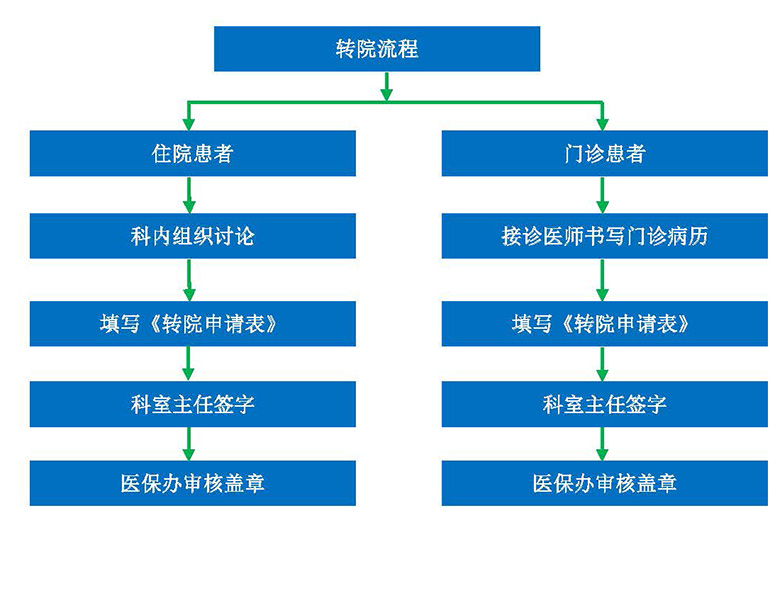 转院流程

住院患者

科内组织讨论

填写《转院申请表》

科室主任签字

医保办审核盖章

门诊患者

接诊医师书写门诊病历

填写《转院申请表》

科室主任签字

医保办审核盖章